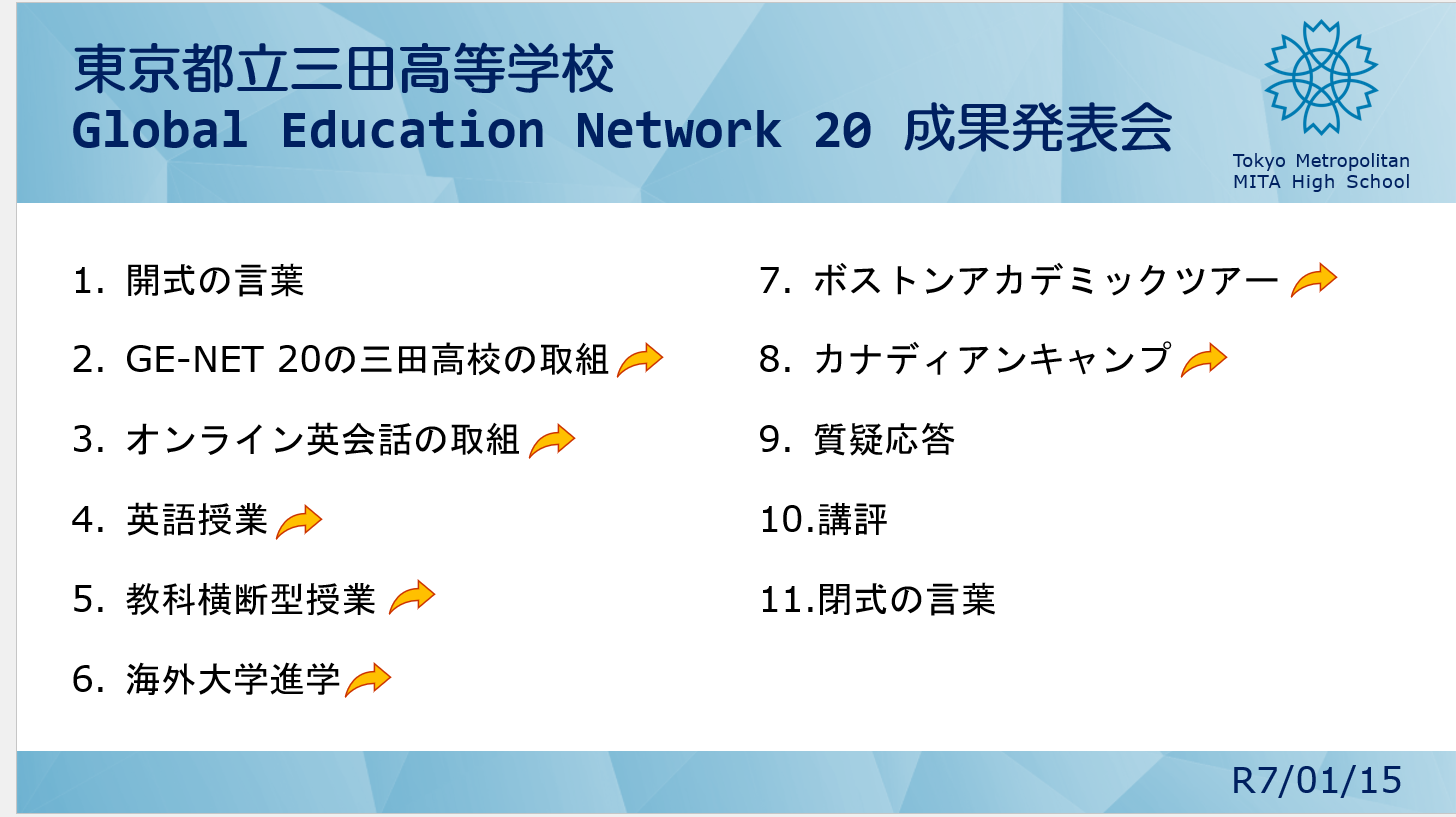 東京都立三田高等学校
Global Education Network 20 成果発表会

Tokyo Metropolitan
MITA High School

1. 開式の言葉
2. GE-NET 20の三田高校の取組
3. オンライン英会話の取組
4. 英語授業
5. 教科横断型授業
6. 海外大学進学
7. ボストンアカデミックツアー
8. カナディアンキャンプ
9. 質疑応答
10.講評
11.閉式の言葉

R7/01/15